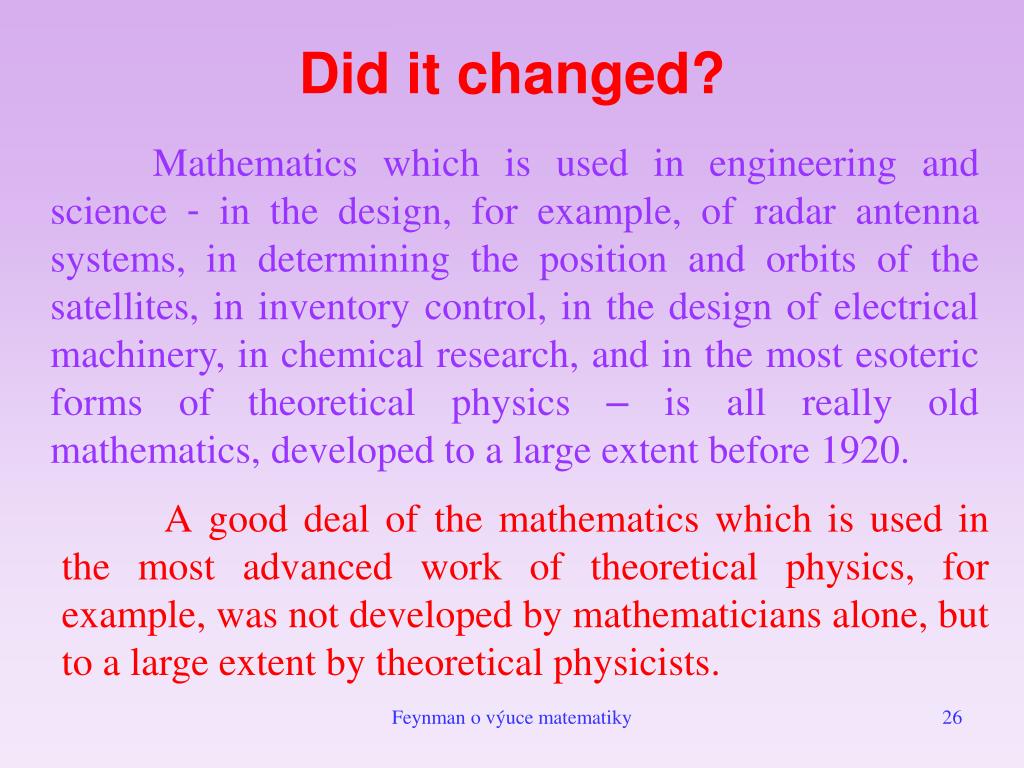 Did it changed?

Mathematics which is used in engineering and science - in the design, for example, of radar antenna systems, in determining the position and orbits of the satellites, in inventory control, in the design of electrical machinery, in chemical research, and in the most esoteric forms of theoretical physics – is all really old mathematics, developed to a large extent before 1920.

A good deal of the mathematics which is used in the most advanced work of theoretical physics, for example, was not developed by mathematicians alone, but to a large extent by theoretical physicists.

Feynman o výuce matematiky

26